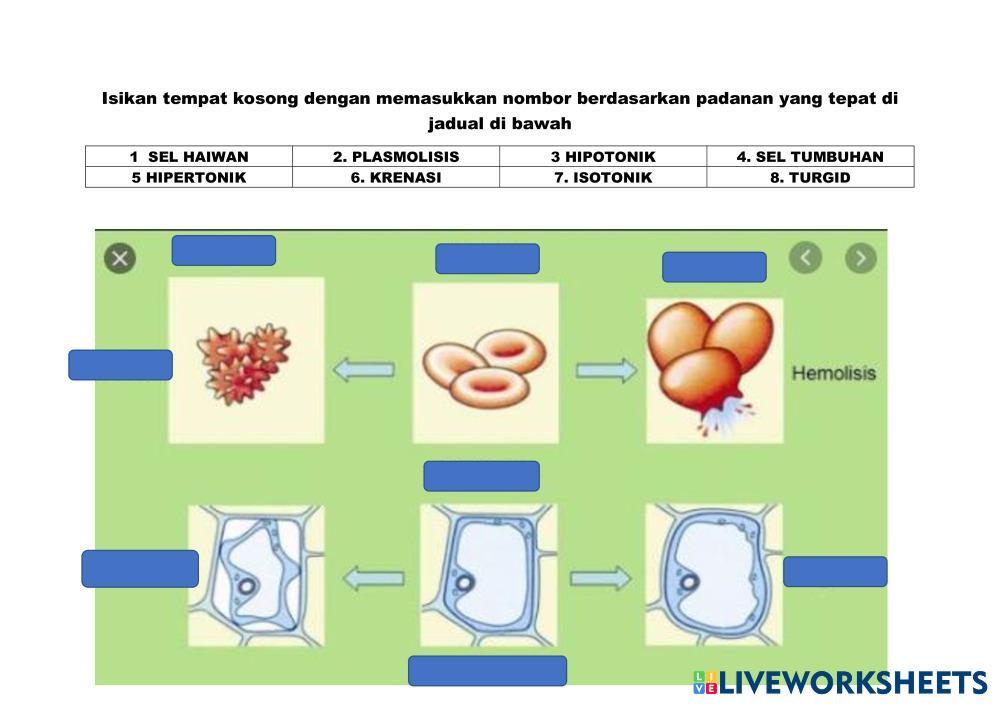 Isikan tempat kosong dengan memasukkan nombor berdasarkan padanan yang tepat di jadual di bawah

| 1 SEL HAIWAN | 2. PLASMOLISIS | 3 HIPOTONIK | 4. SEL TUMBUHAN |
|---|---|---|---|
| 5 HIPERTONIK | 6. KRENASI | 7. ISOTONIK | 8. TURGID |

Hemolisis

LIVEWORKSHEETS